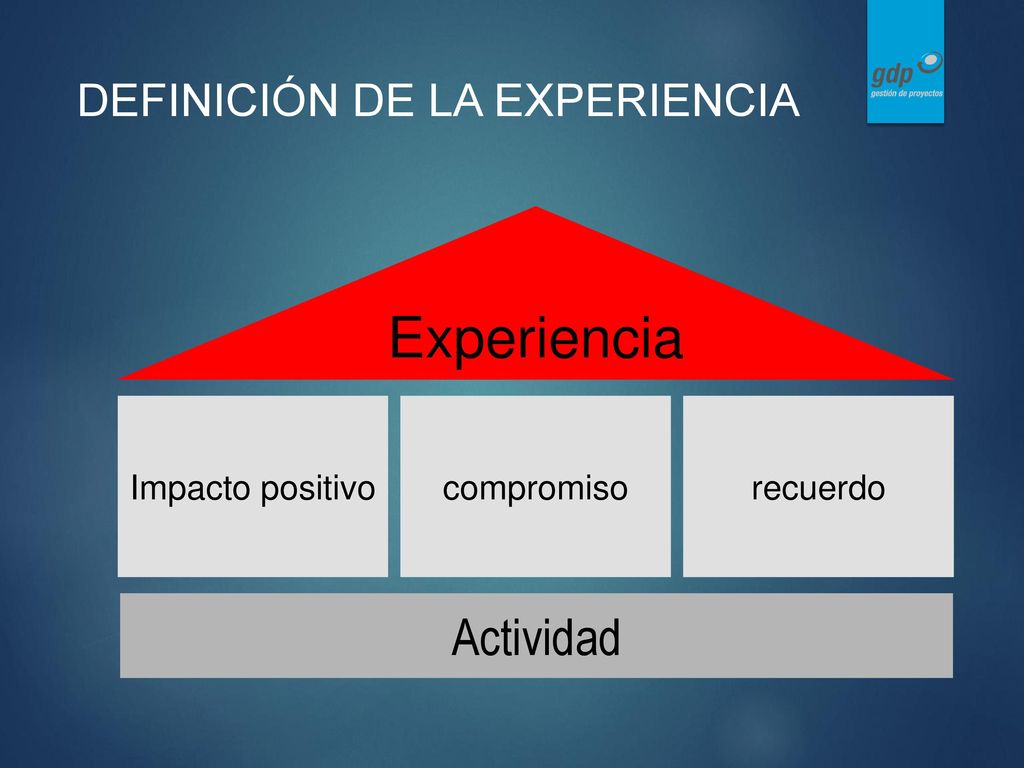 DEFINICIÓN DE LA EXPERIENCIA

gdp
gestión de proyectos

Experiencia

Impacto positivo

compromiso

recuerdo

Actividad